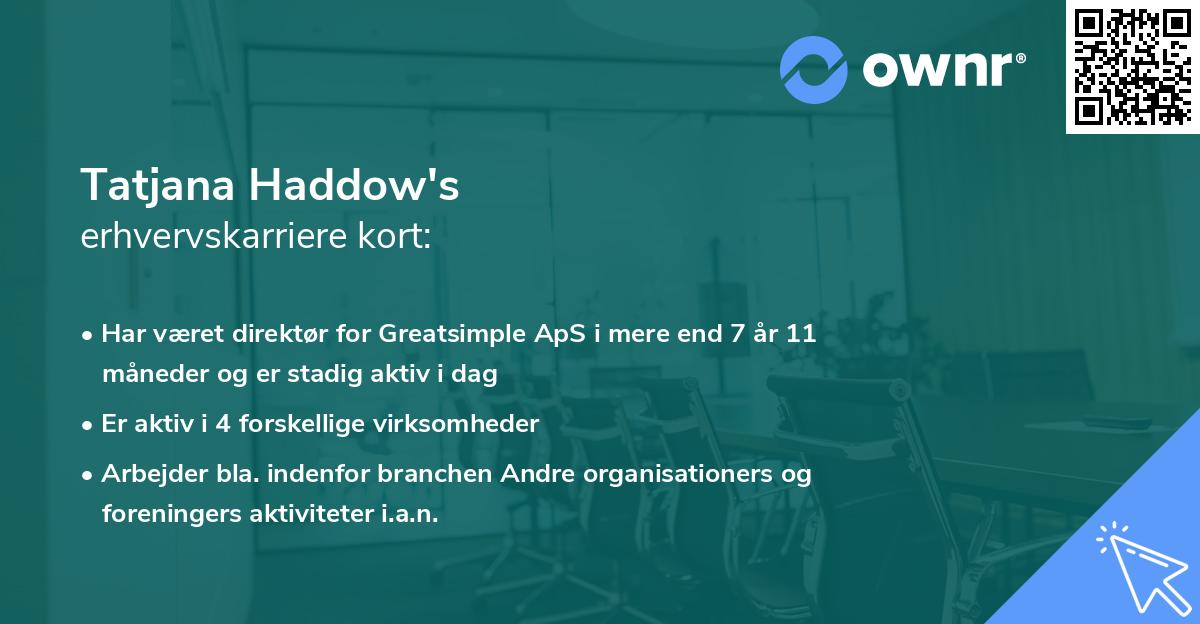 ownr®

Tatjana Haddow's
erhvervskarriere kort:

• Har været direktør for Greatsimple ApS i mere end 7 år 11 måneder og er stadig aktiv i dag
• Er aktiv i 4 forskellige virksomheder
• Arbejder bla. indenfor branchen Andre organisationers og foreningers aktiviteter i.a.n.